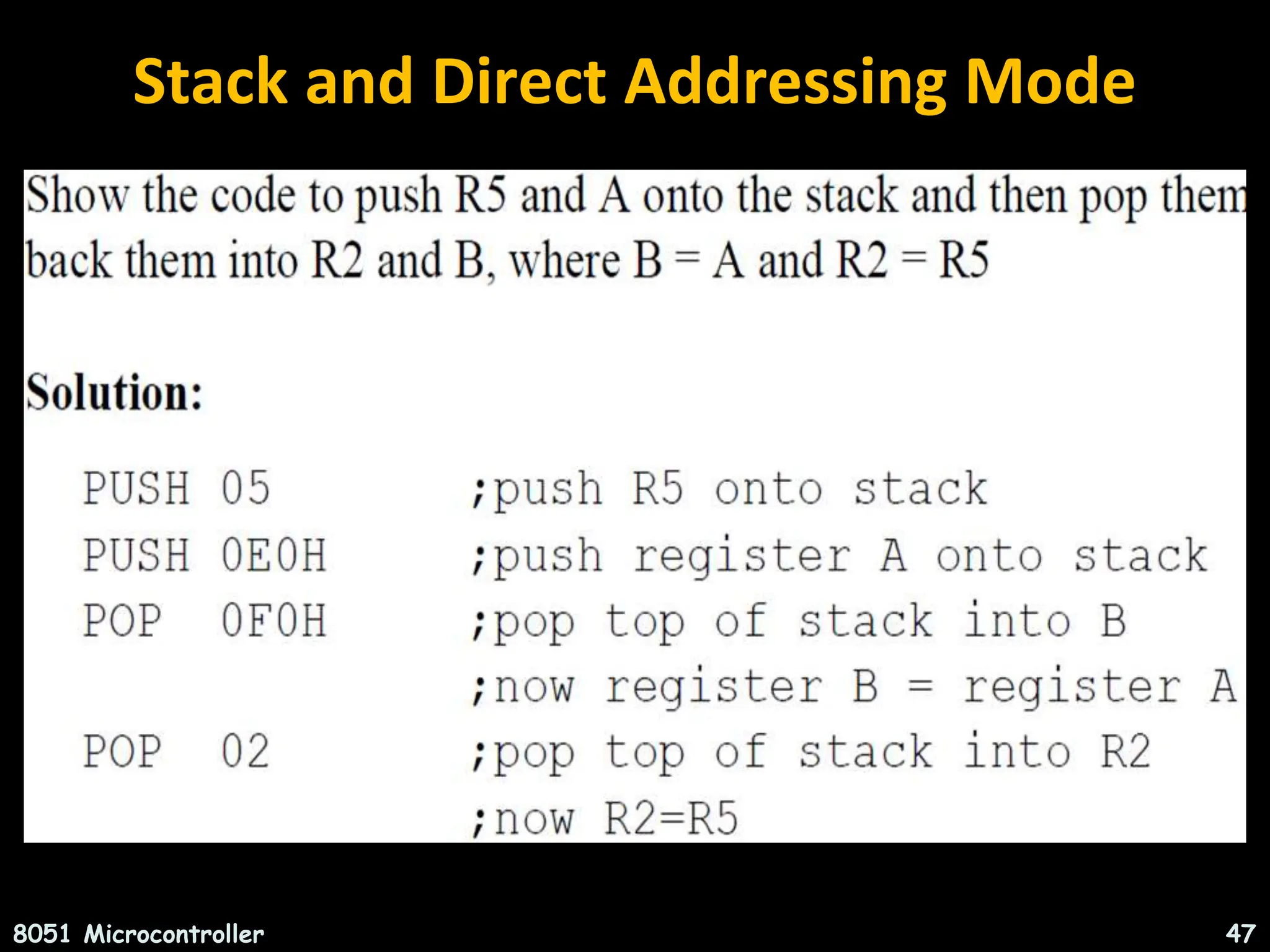 Stack and Direct Addressing Mode

Show the code to push R5 and A onto the stack and then pop them back them into R2 and B, where B = A and R2 = R5

Solution:

PUSH 05 ;push R5 onto stack
PUSH 0E0H ;push register A onto stack
POP 0F0H ;pop top of stack into B
;now register B = register A
POP 02 ;pop top of stack into R2
;now R2=R5

8051 Microcontroller

47